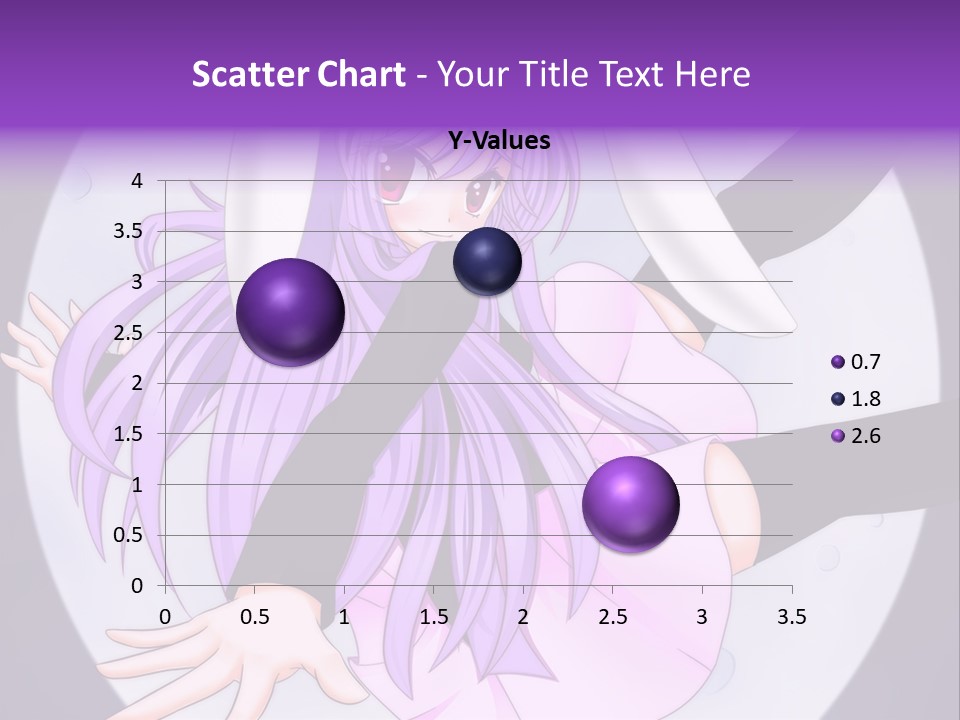 Scatter Chart - Your Title Text Here

Y-Values

4
3.5
3
2.5
2
1.5
1
0.5
0

0
0.5
1
1.5
2
2.5
3
3.5

0.7
1.8
2.6